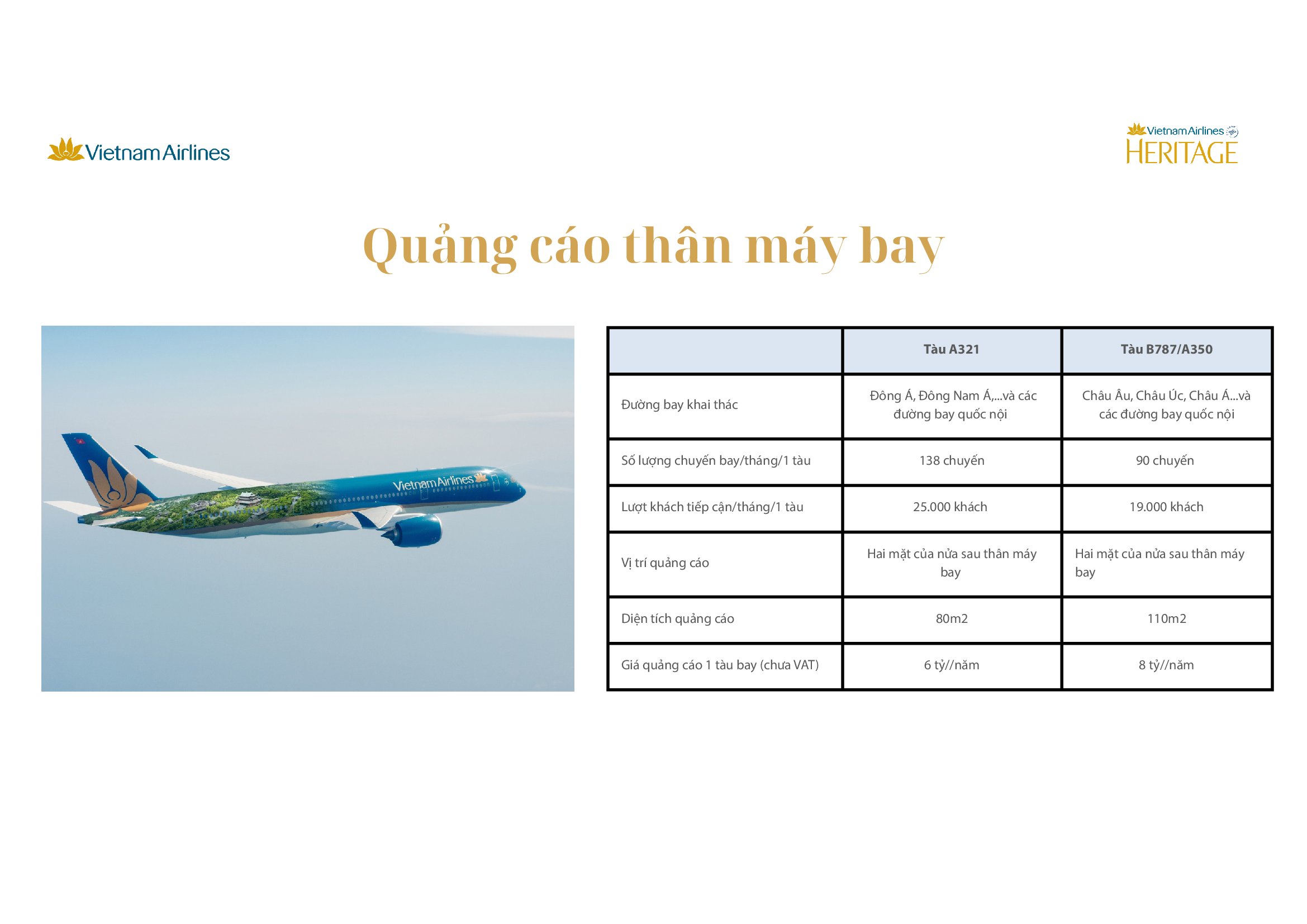 Vietnam Airlines

Vietnam Airlines
HERITAGE

Quảng cáo thân máy bay

Vietnam Airlines

| | Tàu A321 | Tàu B787/A350 |
|---|---|---|
| Đường bay khai thác | Đông Á, Đông Nam Á,...và các đường bay quốc nội | Châu Âu, Châu Úc, Châu Á...và các đường bay quốc nội |
| Số lượng chuyến bay/tháng/1 tàu | 138 chuyến | 90 chuyến |
| Lượt khách tiếp cận/tháng/1 tàu | 25.000 khách | 19.000 khách |
| Vị trí quảng cáo | Hai mặt của nửa sau thân máy bay | Hai mặt của nửa sau thân máy bay |
| Diện tích quảng cáo | 80m2 | 110m2 |
| Giá quảng cáo 1 tàu bay (chưa VAT) | 6 tỷ//năm | 8 tỷ//năm |